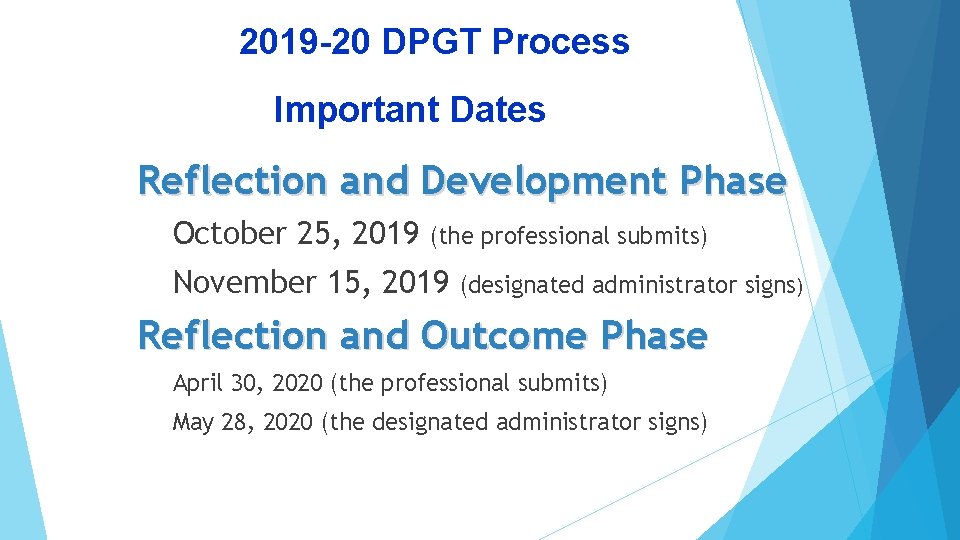 2019-20 DPGT Process

Important Dates

Reflection and Development Phase

October 25, 2019 (the professional submits)

November 15, 2019 (designated administrator signs)

Reflection and Outcome Phase

April 30, 2020 (the professional submits)

May 28, 2020 (the designated administrator signs)